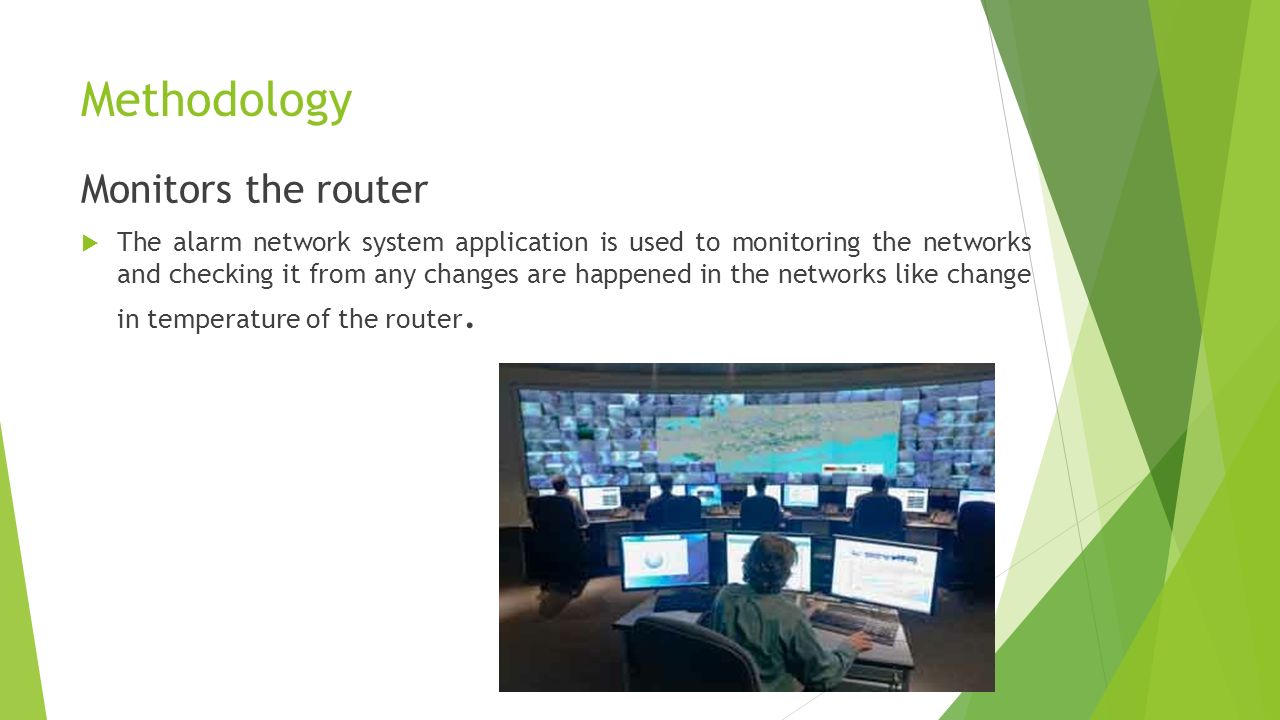 Methodology

Monitors the router

The alarm network system application is used to monitoring the networks and checking it from any changes are happened in the networks like change in temperature of the router.